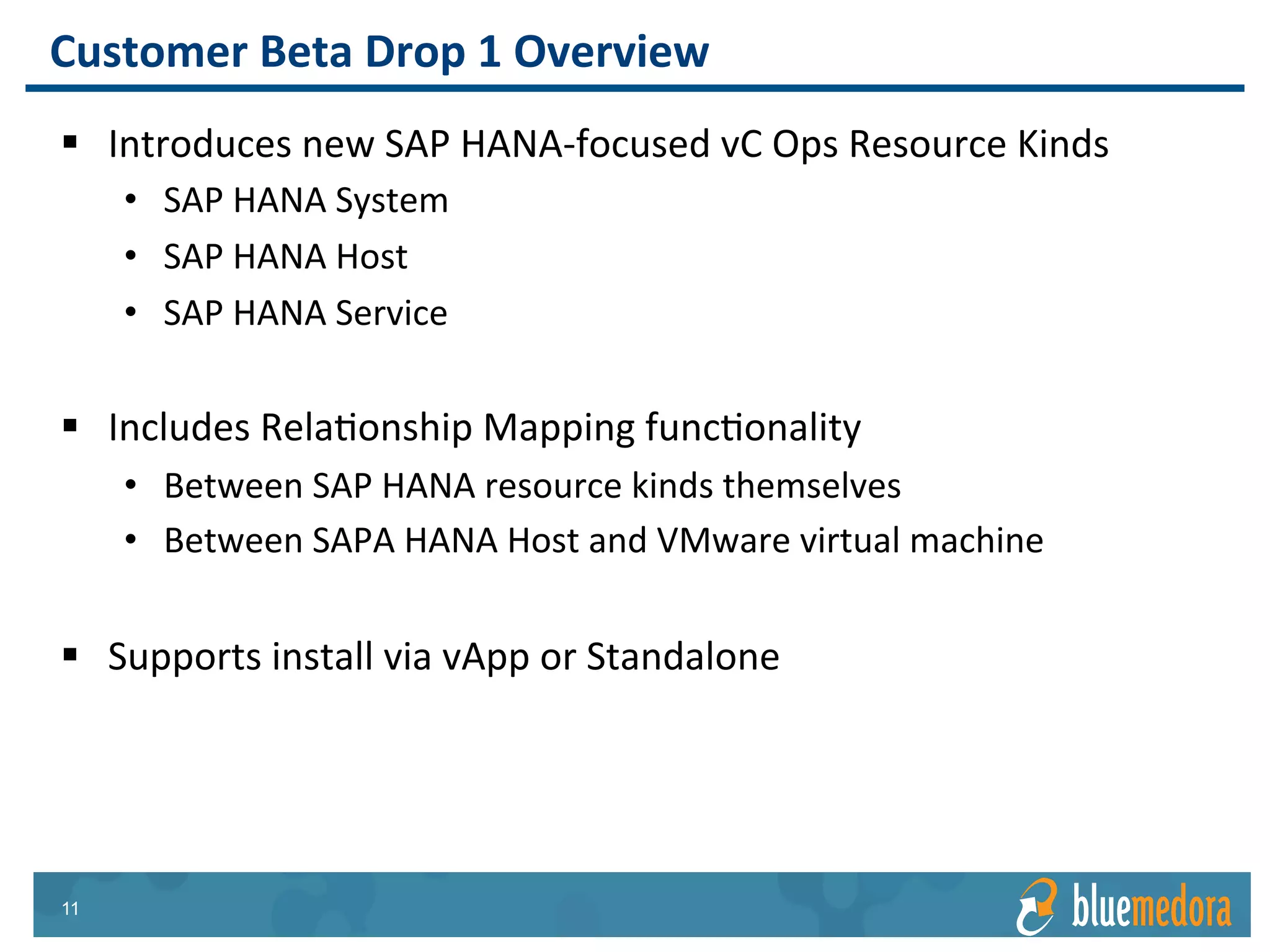 Customer Beta Drop 1 Overview

▪ Introduces new SAP HANA-focused vC Ops Resource Kinds
• SAP HANA System
• SAP HANA Host
• SAP HANA Service

▪ Includes Relationship Mapping functionality
• Between SAP HANA resource kinds themselves
• Between SAPA HANA Host and VMware virtual machine

▪ Supports install via vApp or Standalone

11

bluemedora